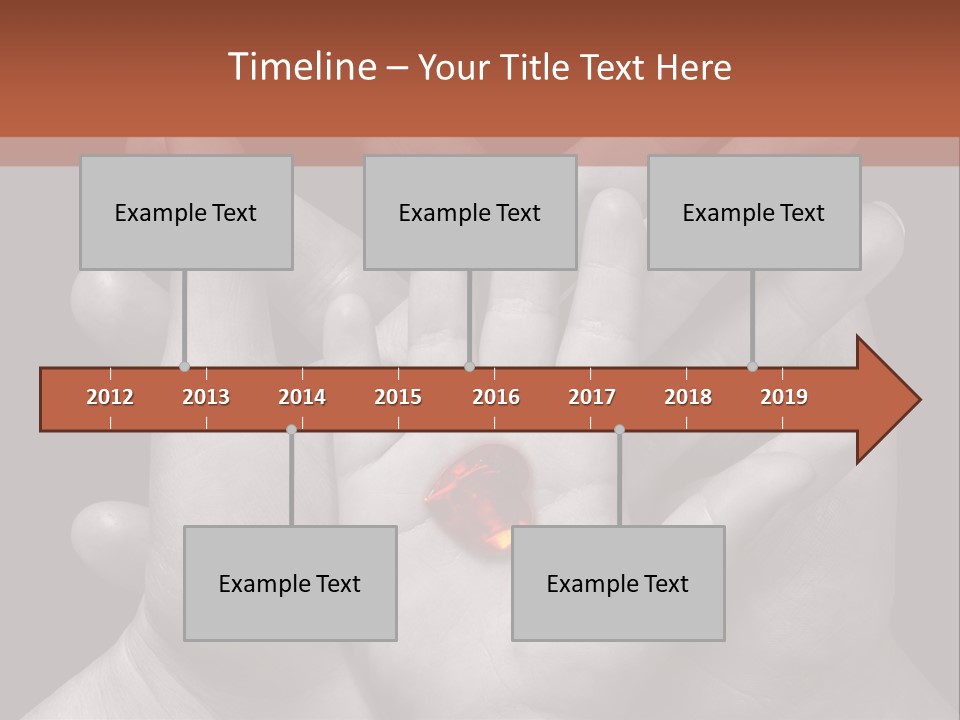 Timeline – Your Title Text Here

Example Text

Example Text

Example Text

2012 2013 2014 2015 2016 2017 2018 2019

Example Text

Example Text